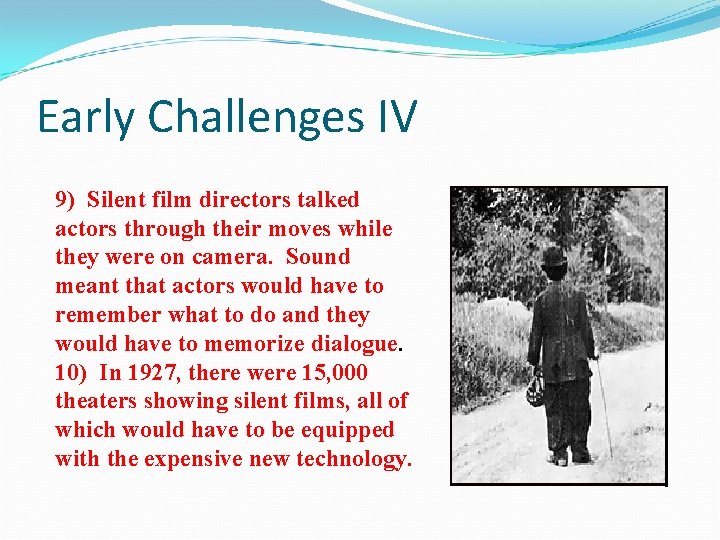 Early Challenges IV

9) Silent film directors talked actors through their moves while they were on camera. Sound meant that actors would have to remember what to do and they would have to memorize dialogue.
10) In 1927, there were 15,000 theaters showing silent films, all of which would have to be equipped with the expensive new technology.